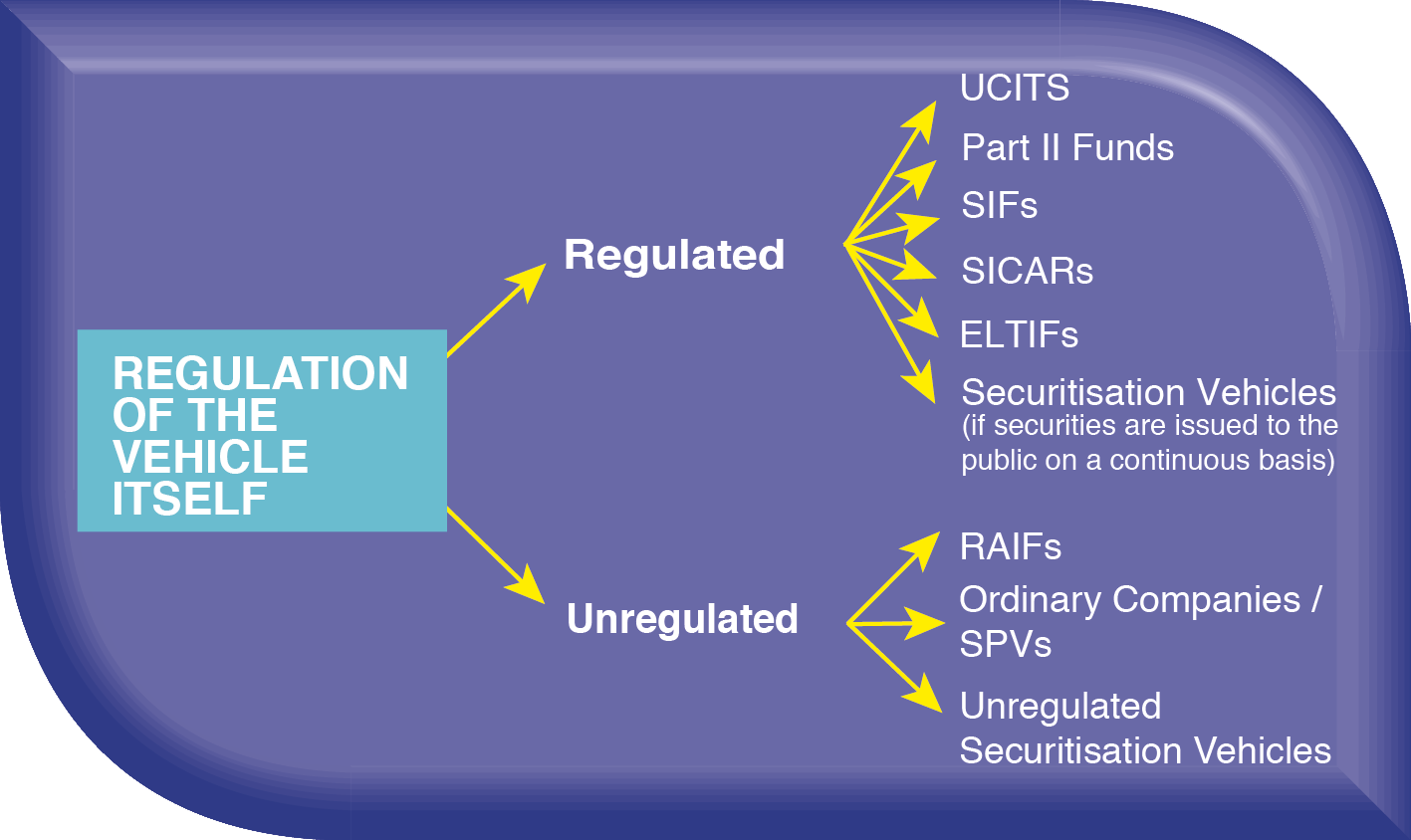 REGULATION OF THE VEHICLE ITSELF

Regulated

UCITS

Part II Funds

SIFs

SICARs

ELTIFs

Securitisation Vehicles (if securities are issued to the public on a continuous basis)

Unregulated

RAIFs

Ordinary Companies / SPVs

Unregulated Securitisation Vehicles